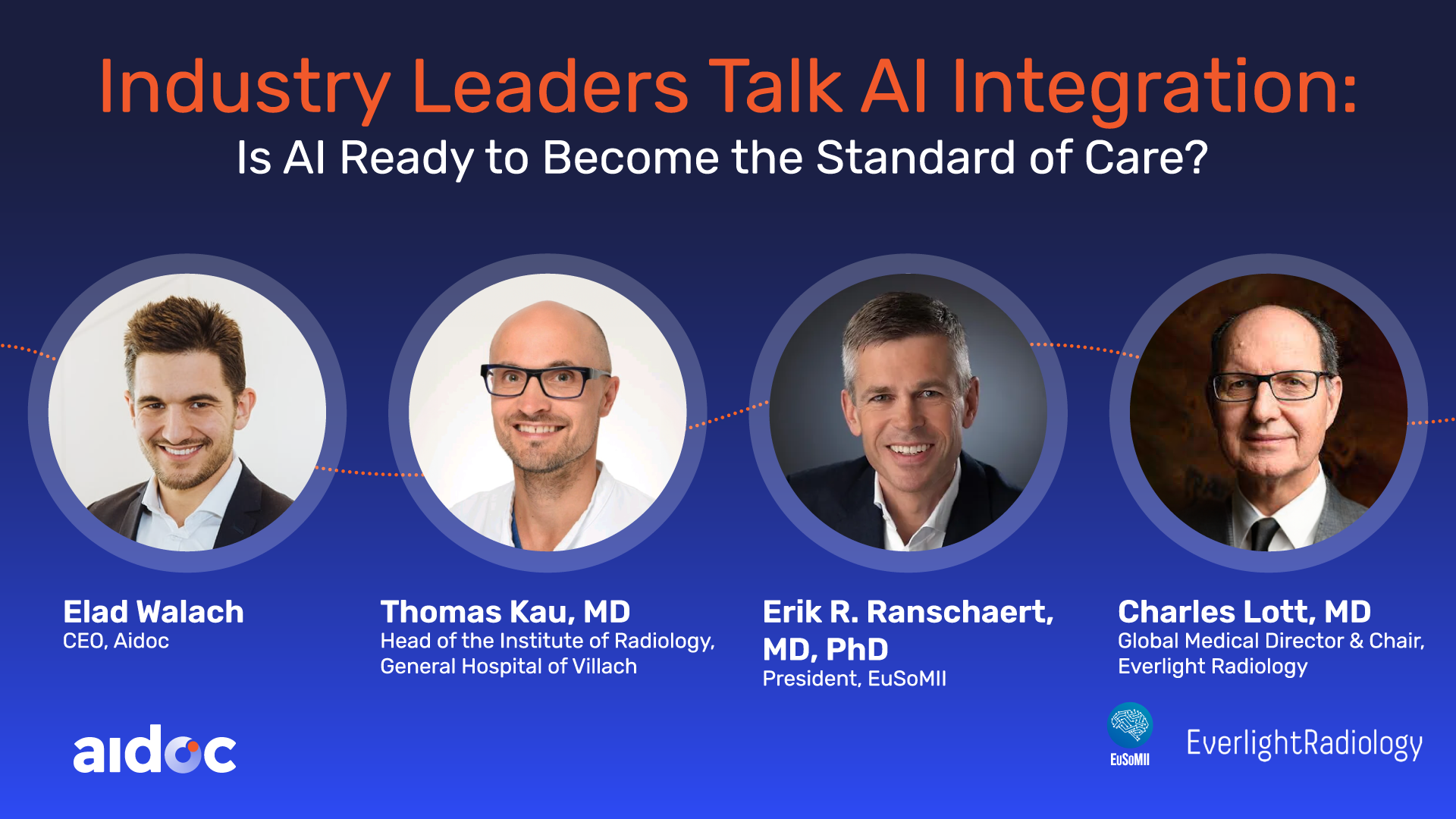 Industry Leaders Talk AI Integration:
Is AI Ready to Become the Standard of Care?

Elad Walach
CEO, Aidoc

Thomas Kau, MD
Head of the Institute of Radiology, General Hospital of Villach

Erik R. Ranschaert, MD, PhD
President, EuSoMII

Charles Lott, MD
Global Medical Director & Chair, Everlight Radiology

aidoc

EuSoMII

EverlightRadiology